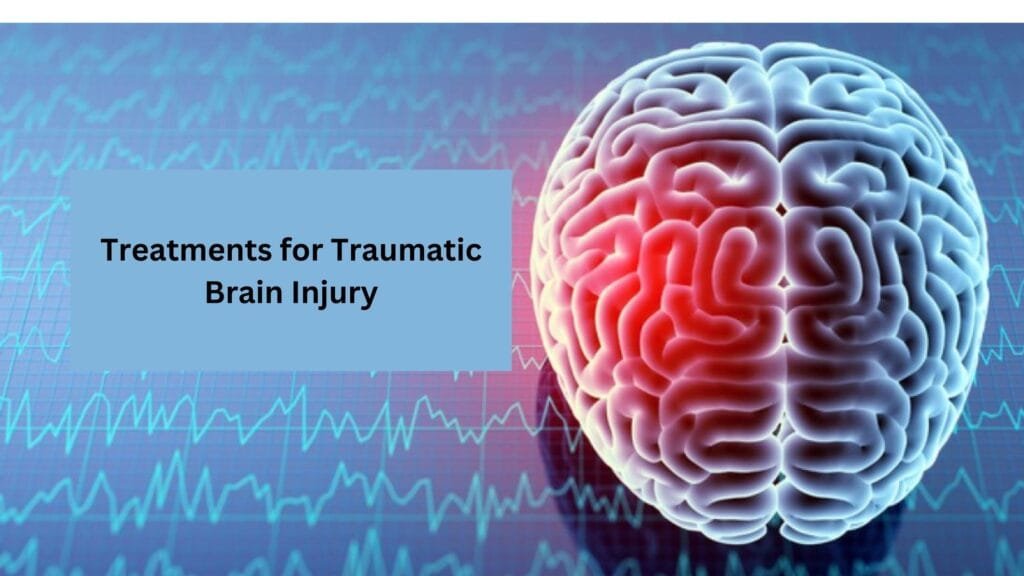 Treatments for Traumatic Brain Injury